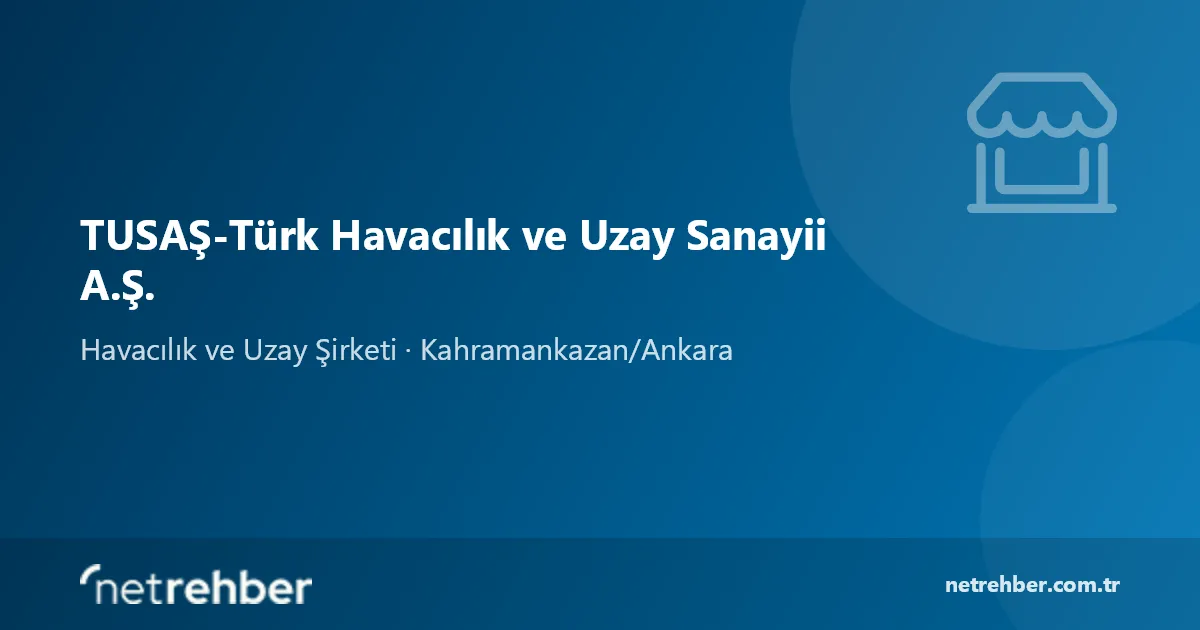 TUSAŞ-Türk Havacılık ve Uzay Sanayii A.Ş.

Havacılık ve Uzay Şirketi · Kahramankazan/Ankara

netrehber

netrehber.com.tr